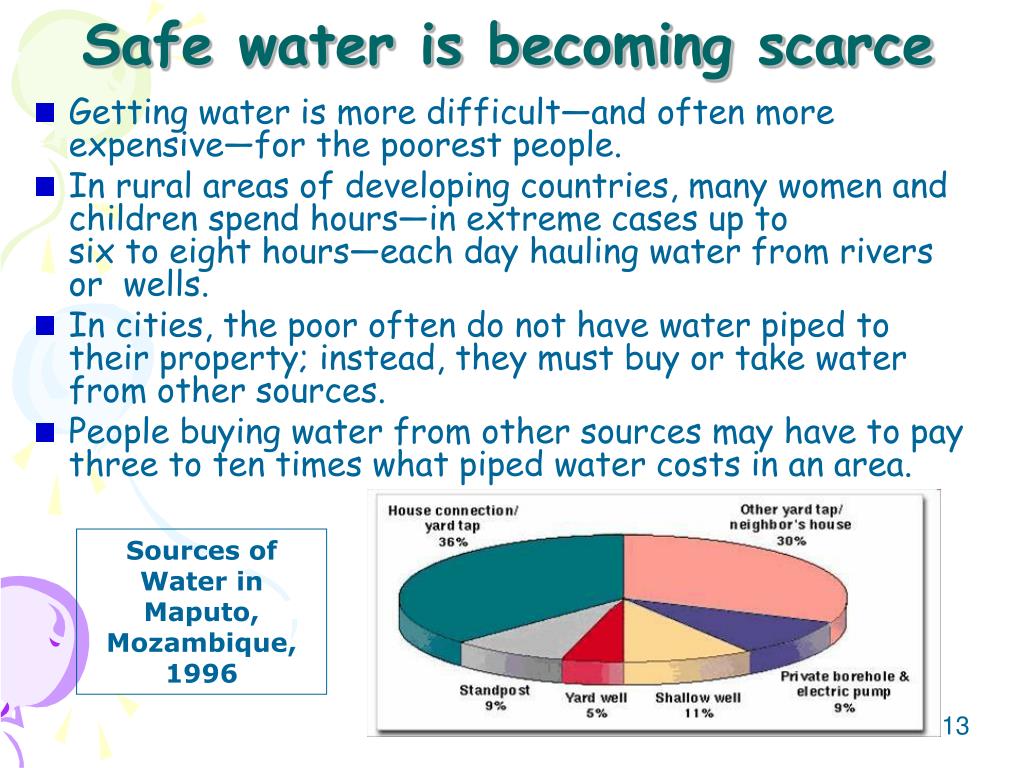 Safe water is becoming scarce

Getting water is more difficult—and often more expensive—for the poorest people.

In rural areas of developing countries, many women and children spend hours—in extreme cases up to six to eight hours—each day hauling water from rivers or wells.

In cities, the poor often do not have water piped to their property; instead, they must buy or take water from other sources.

People buying water from other sources may have to pay three to ten times what piped water costs in an area.

Sources of Water in Maputo, Mozambique, 1996

House connection/ yard tap 36%

Other yard tap/ neighbor's house 30%

Private borehole & electric pump 9%

Shallow well 11%

Yard well 5%

Standpost 9%

13